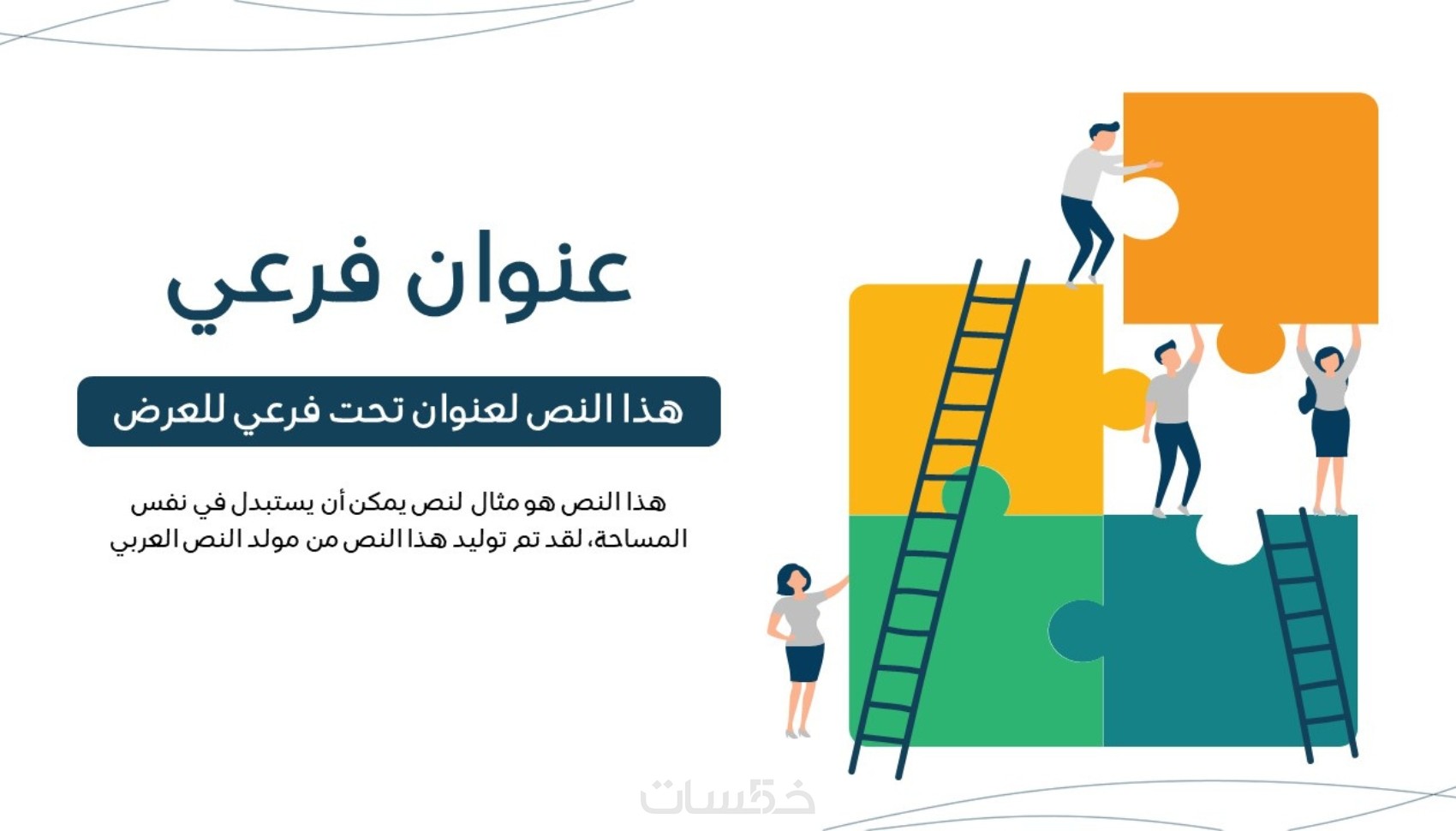 عنوان فرعي

هذا النص لعنوان تحت فرعي للعرض

هذا النص هو مثال لنص يمكن أن يستبدل في نفس المساحة، لقد تم توليد هذا النص من مولد النص العربي

خمسات